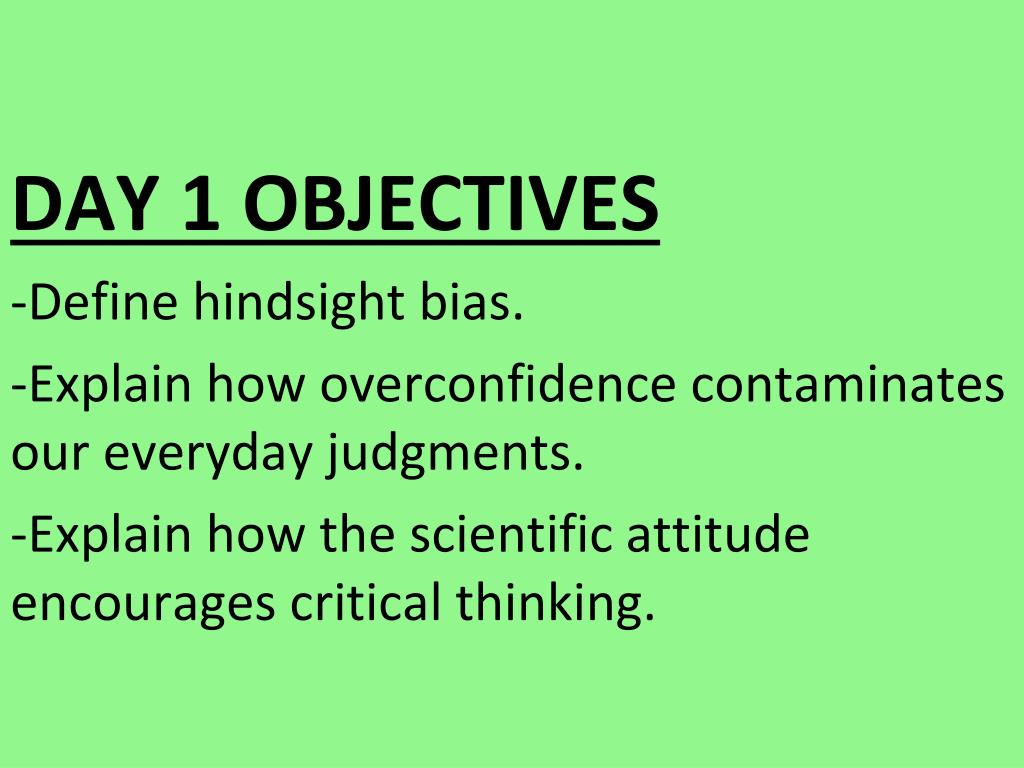 DAY 1 OBJECTIVES

-Define hindsight bias.

-Explain how overconfidence contaminates our everyday judgments.

-Explain how the scientific attitude encourages critical thinking.